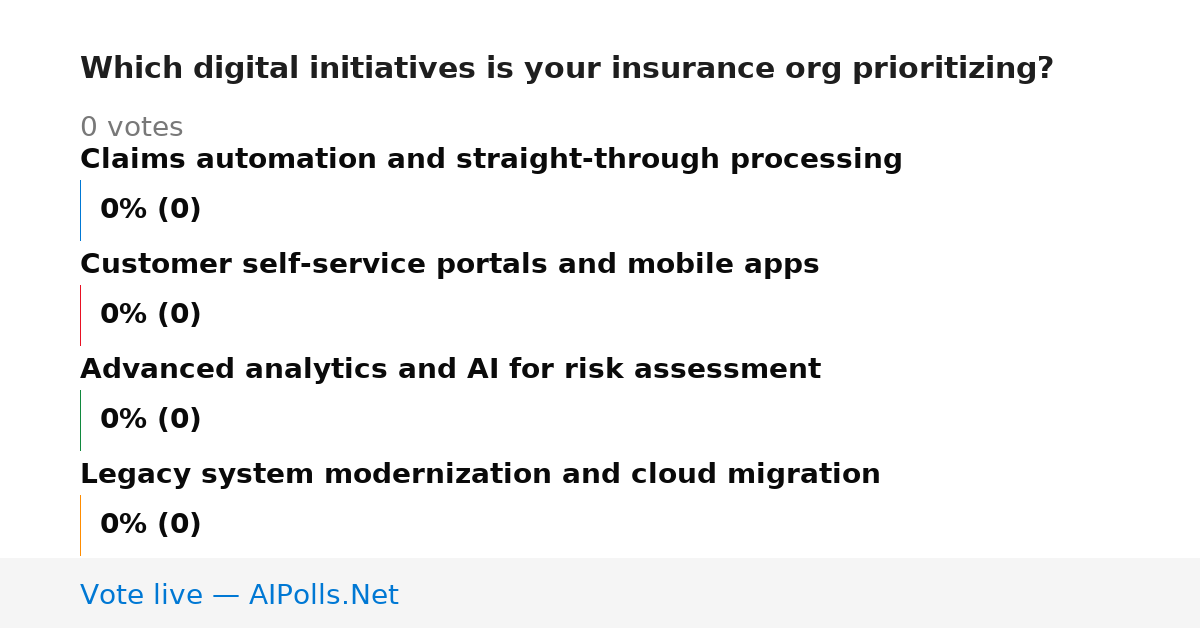 Which digital initiatives is your insurance org prioritizing?

0 votes

Claims automation and straight-through processing

0% (0)

Customer self-service portals and mobile apps

0% (0)

Advanced analytics and AI for risk assessment

0% (0)

Legacy system modernization and cloud migration

0% (0)

Vote live — AIPolls.Net